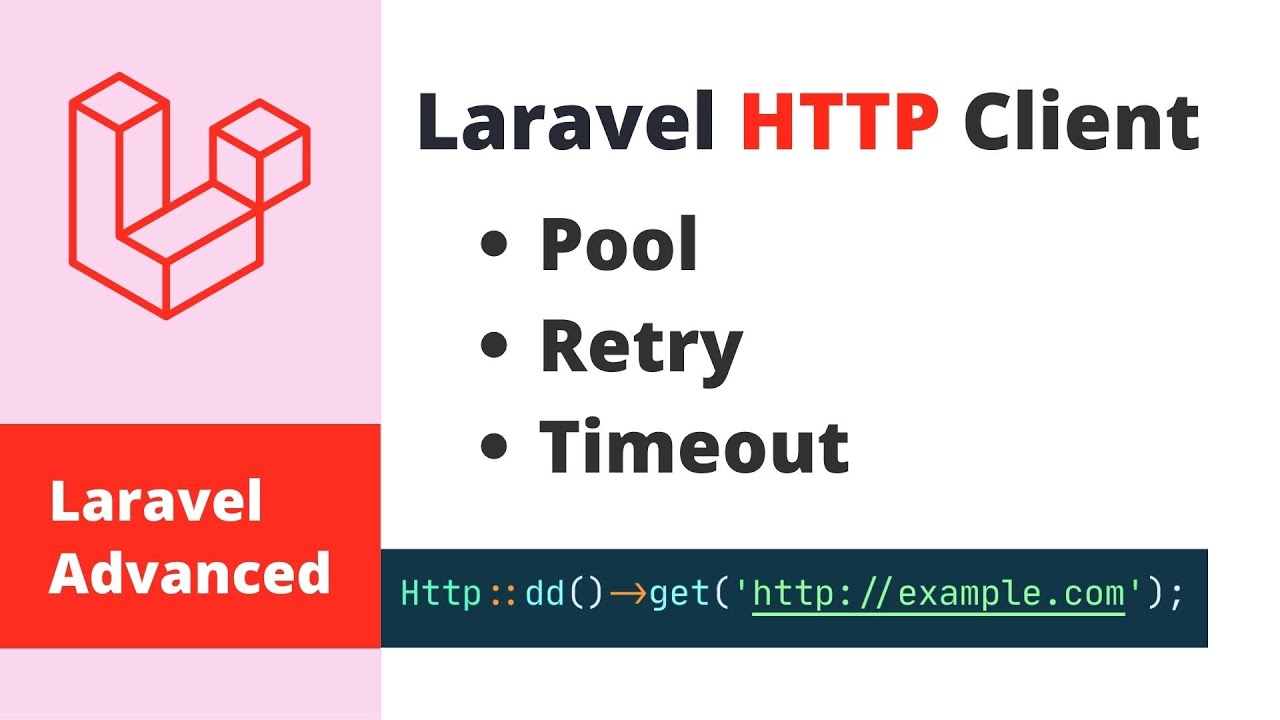 Laravel HTTP Client

• Pool
• Retry
• Timeout

Laravel Advanced

Http::dd()→get('http://example.com');